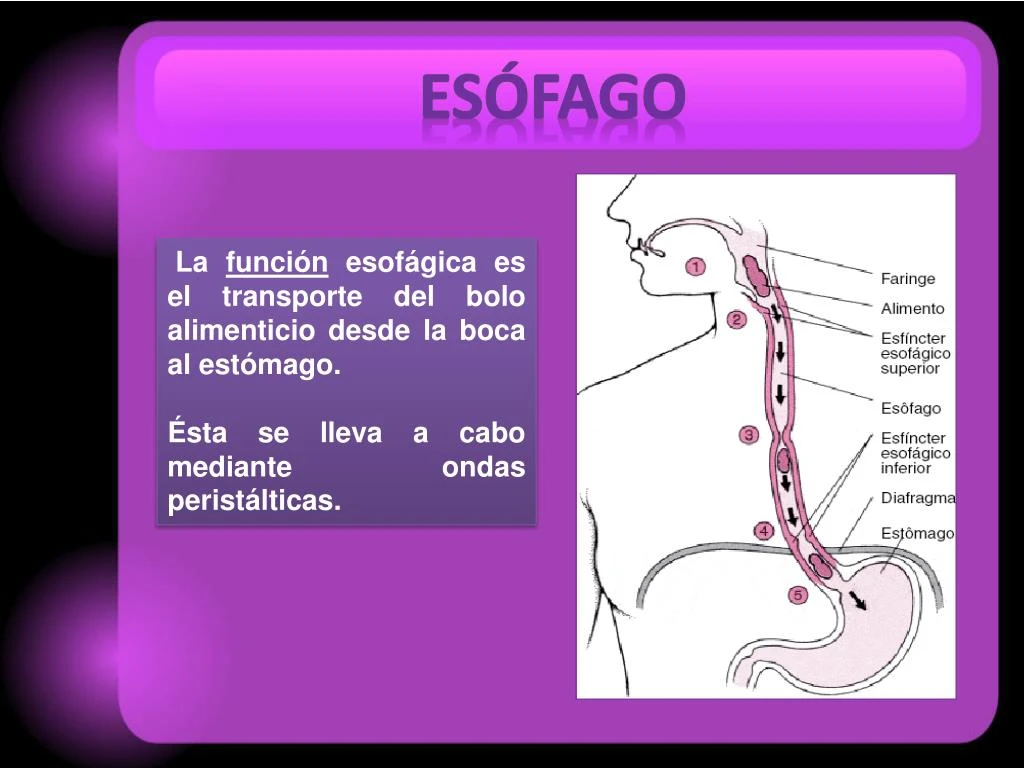 ESÓFAGO

La función esofágica es el transporte del bolo alimenticio desde la boca al estómago.

Ésta se lleva a cabo mediante ondas peristálticas.

1
2
3
4
5
Faringe
Alimento
Esfíncter esofágico superior
Esôfago
Esfíncter esofágico inferior
Diafragma
Estômago